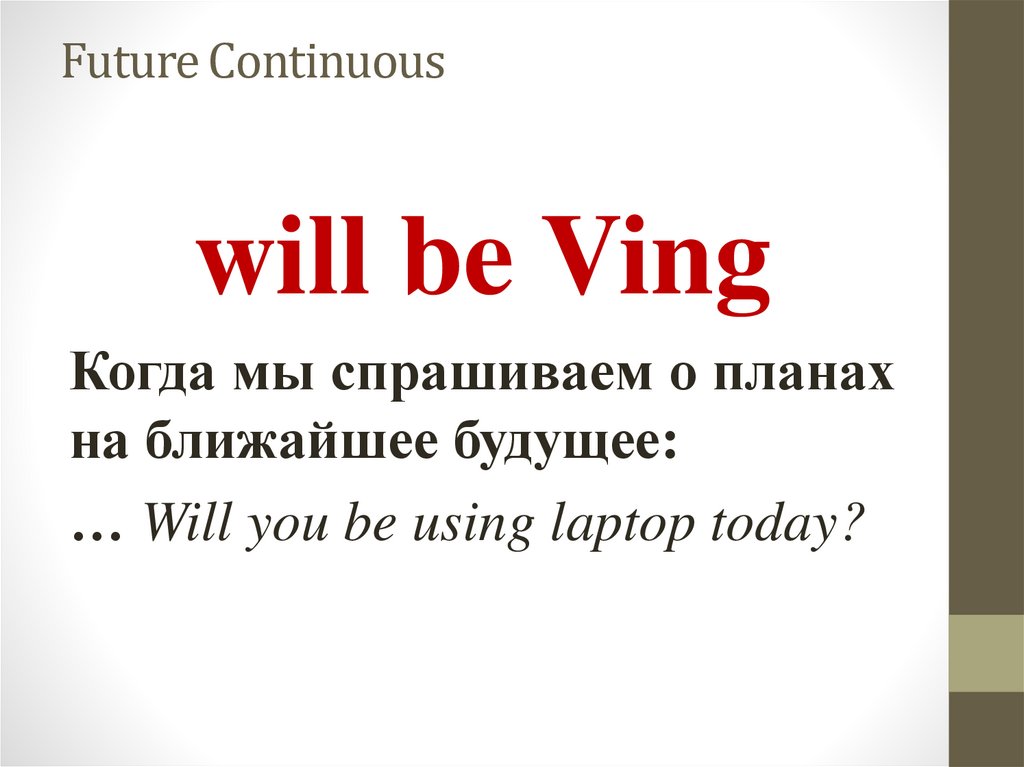 Future Continuous

will be Ving

Когда мы спрашиваем о планах на ближайшее будущее:

… Will you be using laptop today?